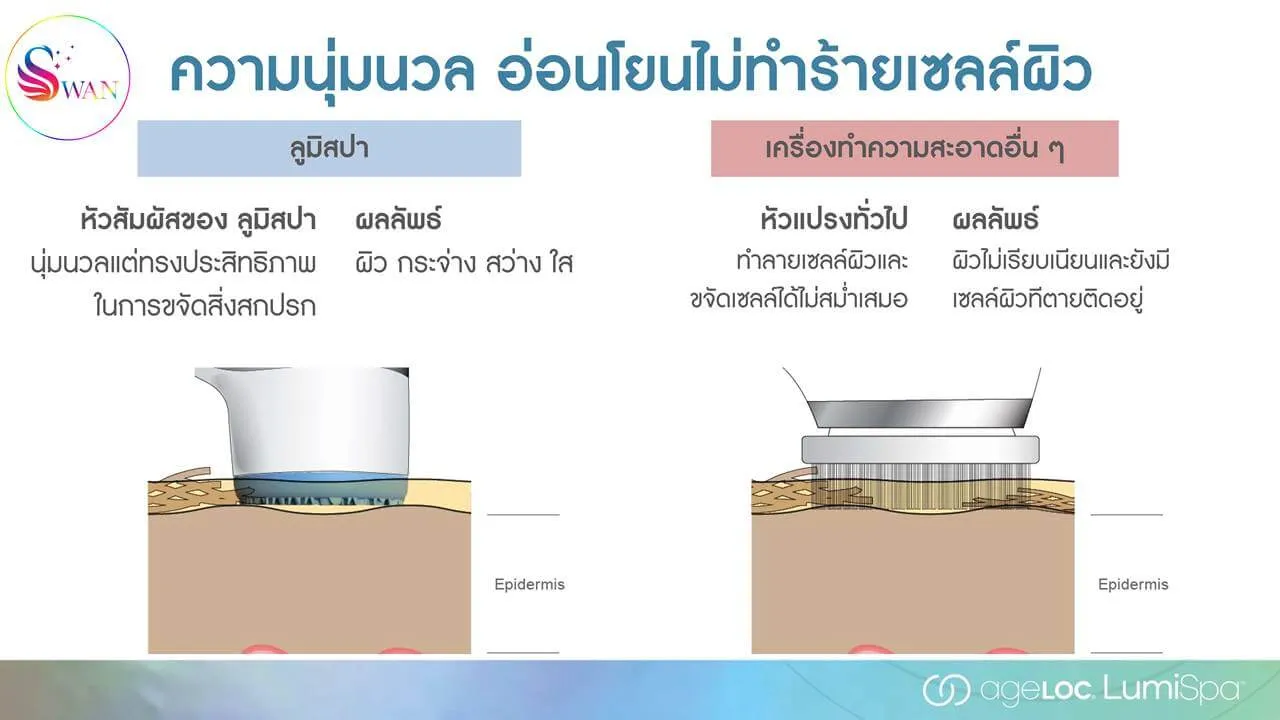 SWAN

ความนุ่มนวล อ่อนโยนไม่ทำร้ายเซลล์ผิว

ลูมิสปา

หัวสัมผัสของ ลูมิสปา นุ่มนวลแต่ทรงประสิทธิภาพ ในการขจัดสิ่งสกปรก

ผลลัพธ์ ผิว กระจ่าง สว่าง ใส

Epidermis

เครื่องทำความสะอาดอื่น ๆ

หัวแปรงทั่วไป ทำลายเซลล์ผิวและ ขจัดเซลล์ได้ไม่สม่ำเสมอ

ผลลัพธ์ ผิวไม่เรียบเนียนและยังมี เซลล์ผิวที่ตายติดอยู่

Epidermis

ageLOC LumiSpa